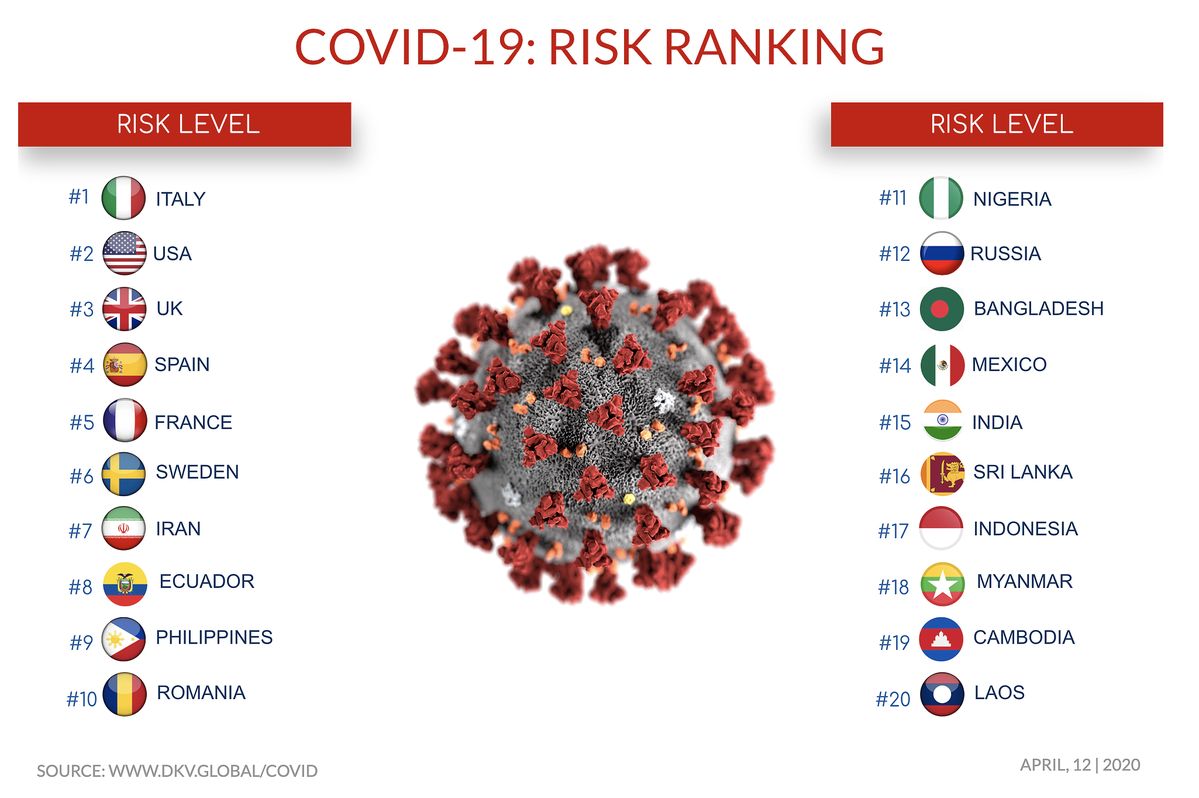 COVID-19: RISK RANKING

RISK LEVEL

#1 ITALY
#2 USA
#3 UK
#4 SPAIN
#5 FRANCE
#6 SWEDEN
#7 IRAN
#8 ECUADOR
#9 PHILIPPINES
#10 ROMANIA

RISK LEVEL

#11 NIGERIA
#12 RUSSIA
#13 BANGLADESH
#14 MEXICO
#15 INDIA
#16 SRI LANKA
#17 INDONESIA
#18 MYANMAR
#19 CAMBODIA
#20 LAOS

SOURCE: WWW.DKV.GLOBAL/COVID

APRIL, 12 | 2020